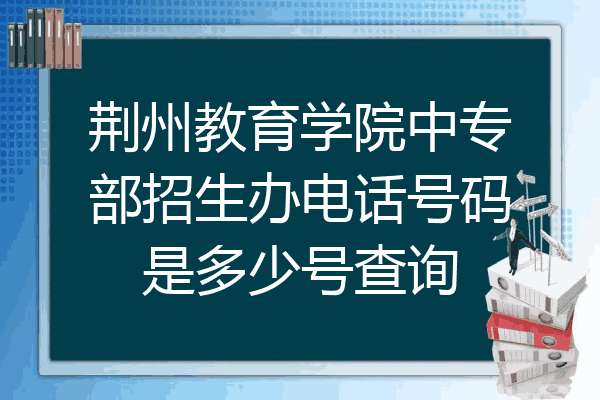 荆州教育学院中专部招生办电话号码是多少号查询